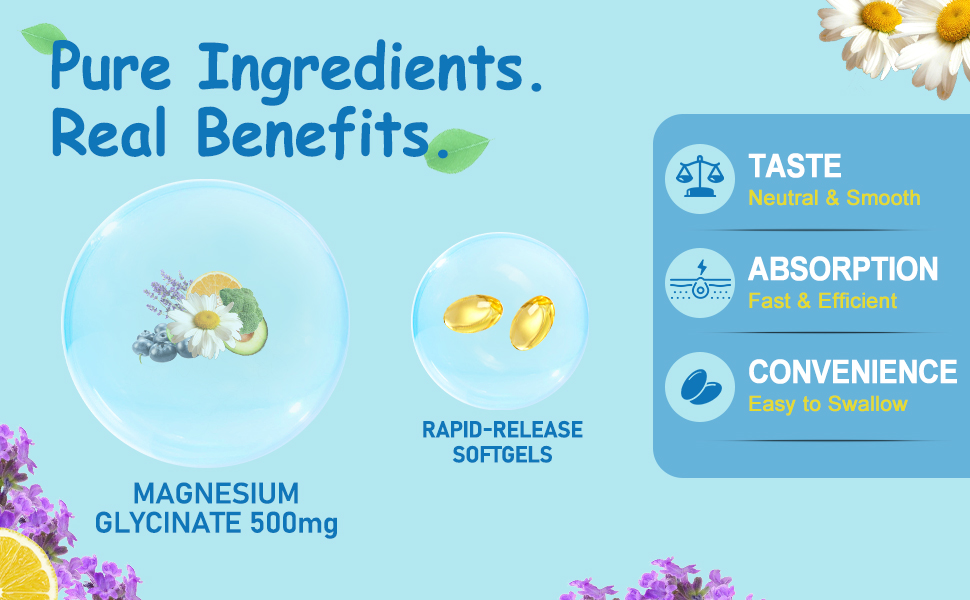 Pure Ingredients.
Real Benefits.

MAGNESIUM GLYCINATE 500mg

RAPID-RELEASE SOFTGELS

TASTE
Neutral & Smooth

ABSORPTION
Fast & Efficient

CONVENIENCE
Easy to Swallow